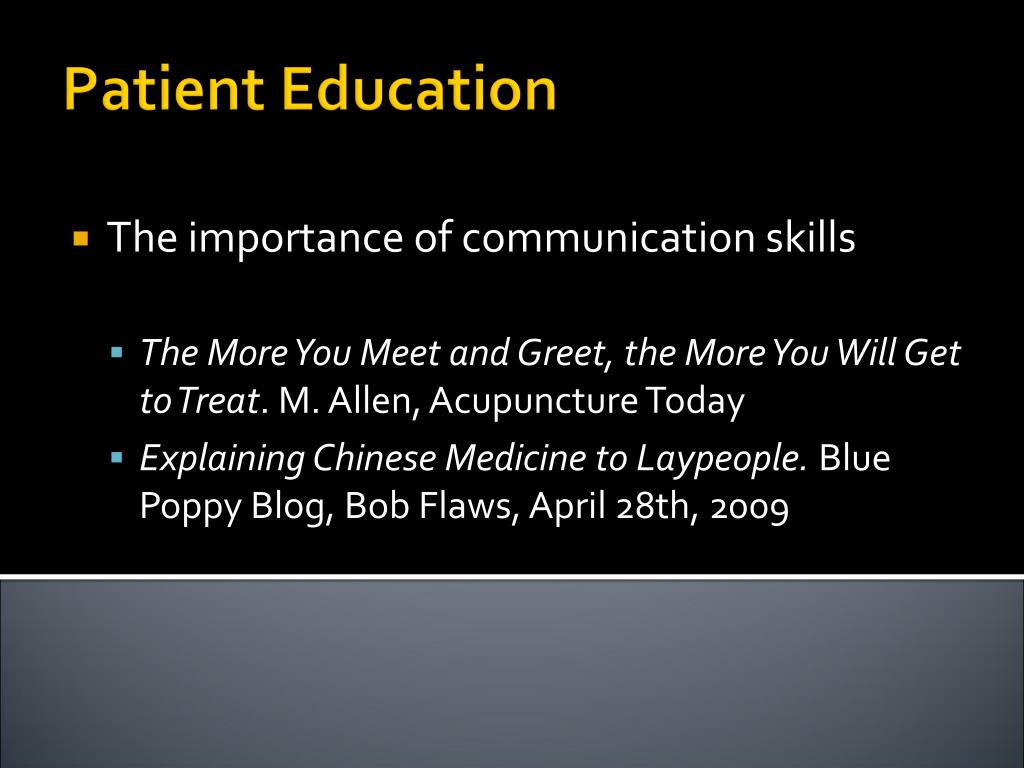 Patient Education

The importance of communication skills

The More You Meet and Greet, the More You Will Get to Treat. M. Allen, Acupuncture Today

Explaining Chinese Medicine to Laypeople. Blue Poppy Blog, Bob Flaws, April 28th, 2009